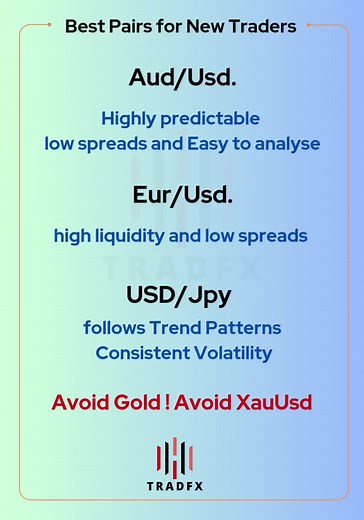 Best Pairs for New Traders

Aud/Usd.

Highly predictable
low spreads and Easy to analyse

Eur/Usd.

high liquidity and low spreads

TRADFX

USD/Jpy

follows Trend Patterns
Consistent Volatility

Avoid Gold ! Avoid XauUsd

TRADFX